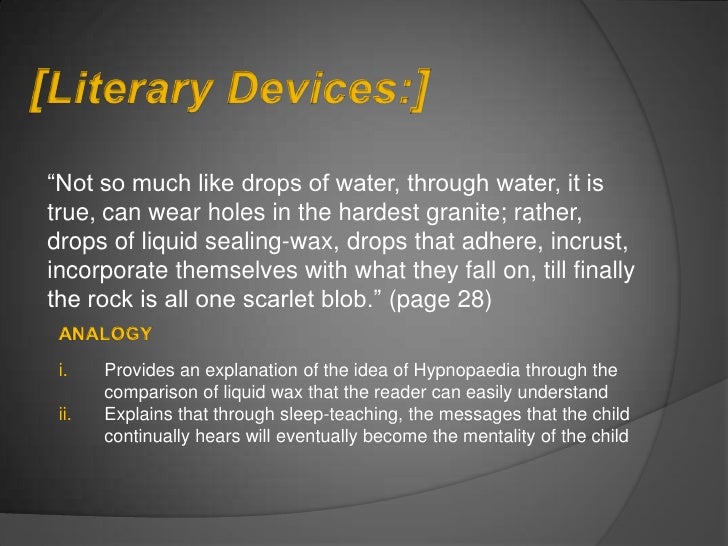 [Literary Devices:]

“Not so much like drops of water, through water, it is true, can wear holes in the hardest granite; rather, drops of liquid sealing-wax, drops that adhere, incrust, incorporate themselves with what they fall on, till finally the rock is all one scarlet blob.” (page 28)

ANALOGY

i. Provides an explanation of the idea of Hypnopaedia through the comparison of liquid wax that the reader can easily understand
ii. Explains that through sleep-teaching, the messages that the child continually hears will eventually become the mentality of the child